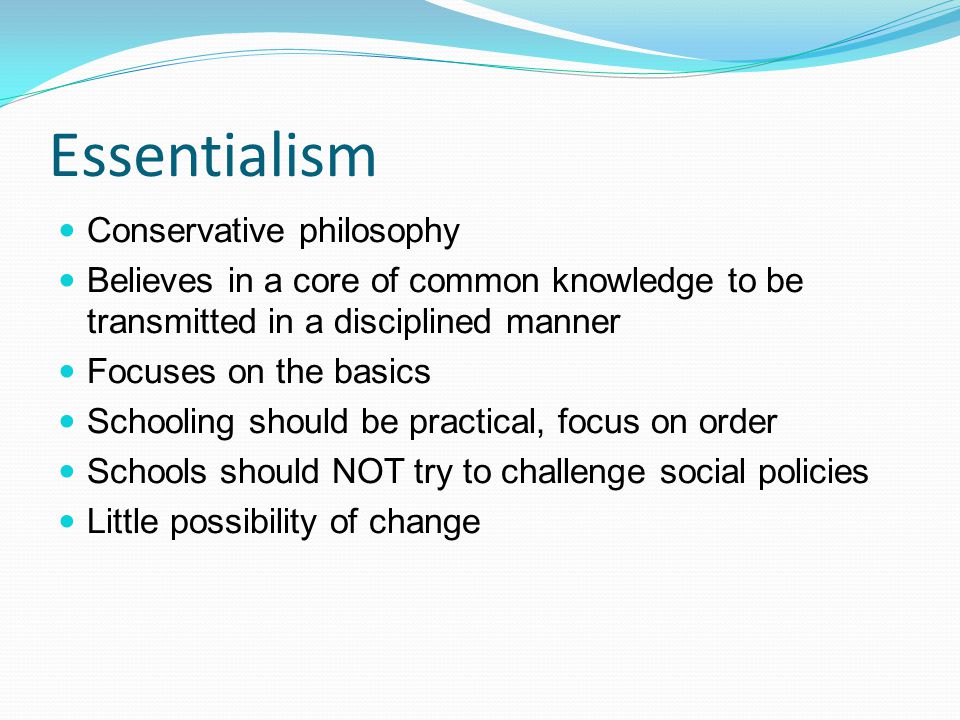 Essentialism

- Conservative philosophy
- Believes in a core of common knowledge to be transmitted in a disciplined manner
- Focuses on the basics
- Schooling should be practical, focus on order
- Schools should NOT try to challenge social policies
- Little possibility of change